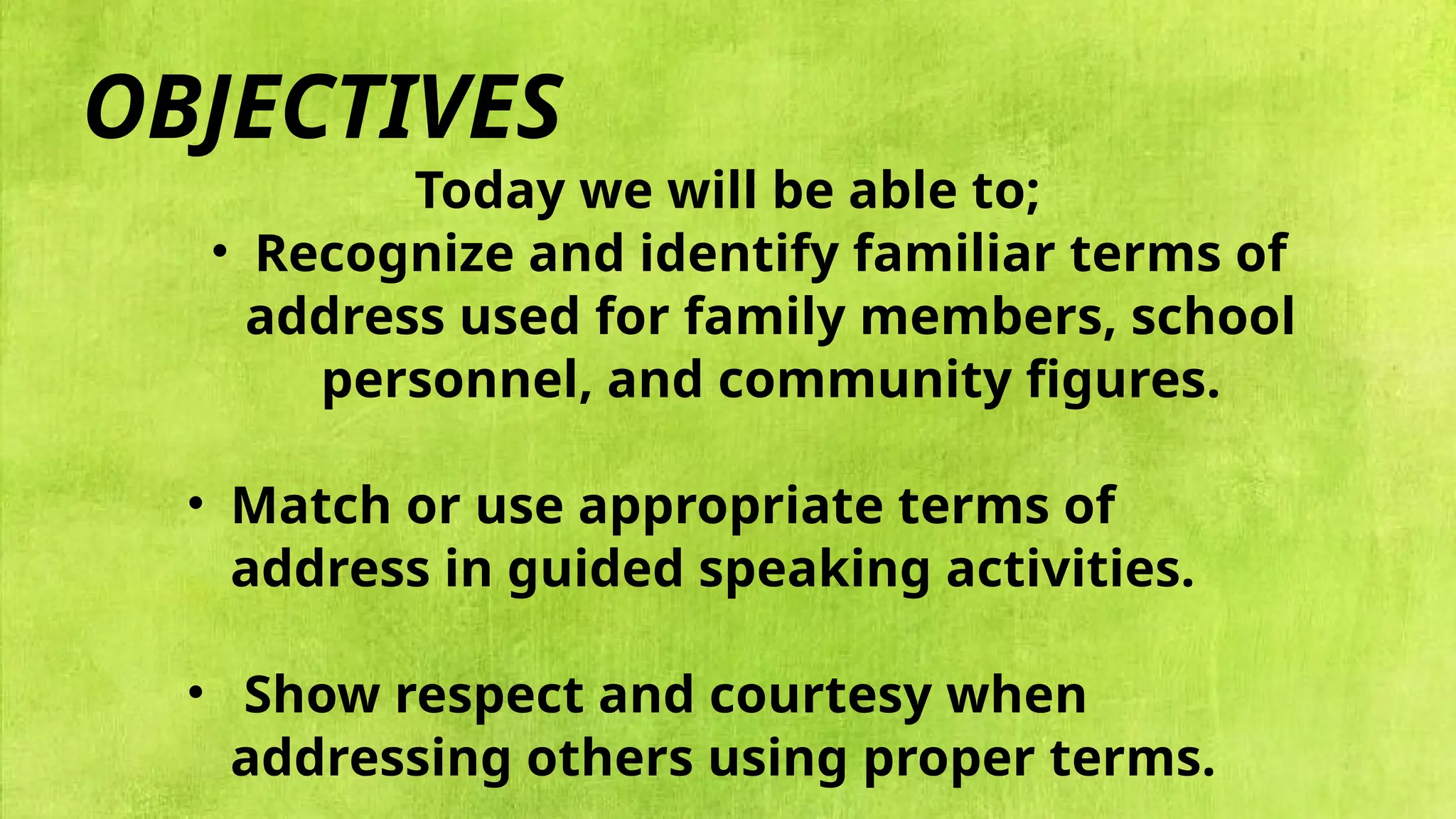 OBJECTIVES

Today we will be able to;

• Recognize and identify familiar terms of address used for family members, school personnel, and community figures.

• Match or use appropriate terms of address in guided speaking activities.

• Show respect and courtesy when addressing others using proper terms.